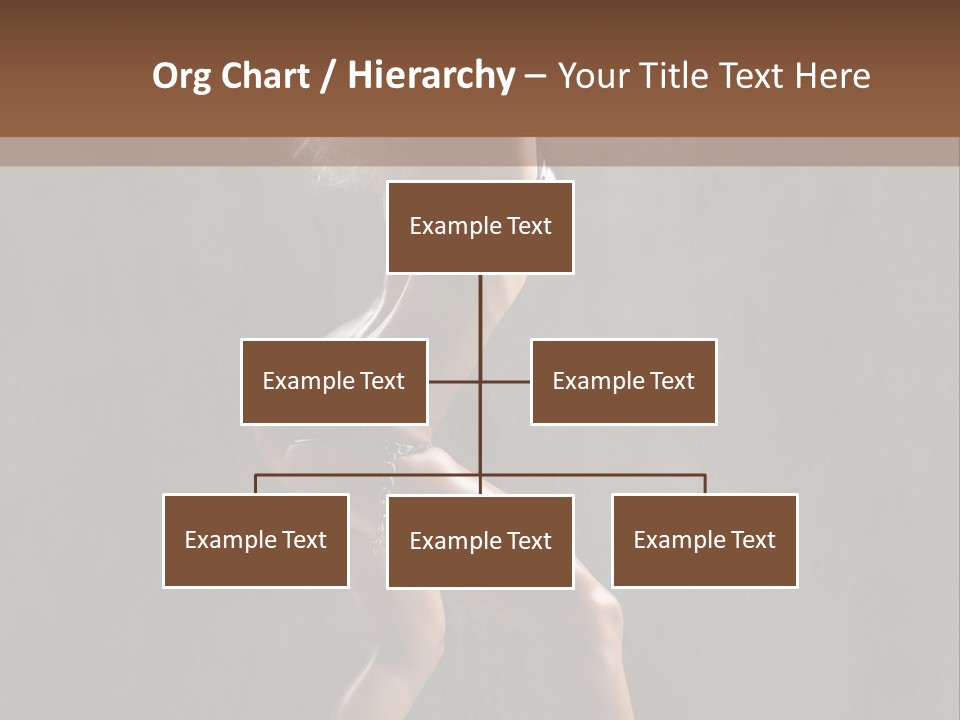 Org Chart / Hierarchy – Your Title Text Here

Example Text

Example Text

Example Text

Example Text

Example Text

Example Text